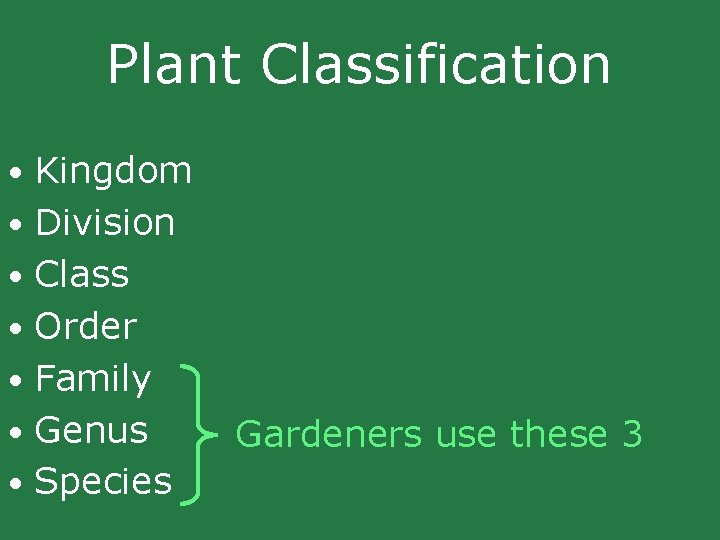 Plant Classification

• Kingdom
• Division
• Class
• Order
• Family
• Genus
• Species

Gardeners use these 3